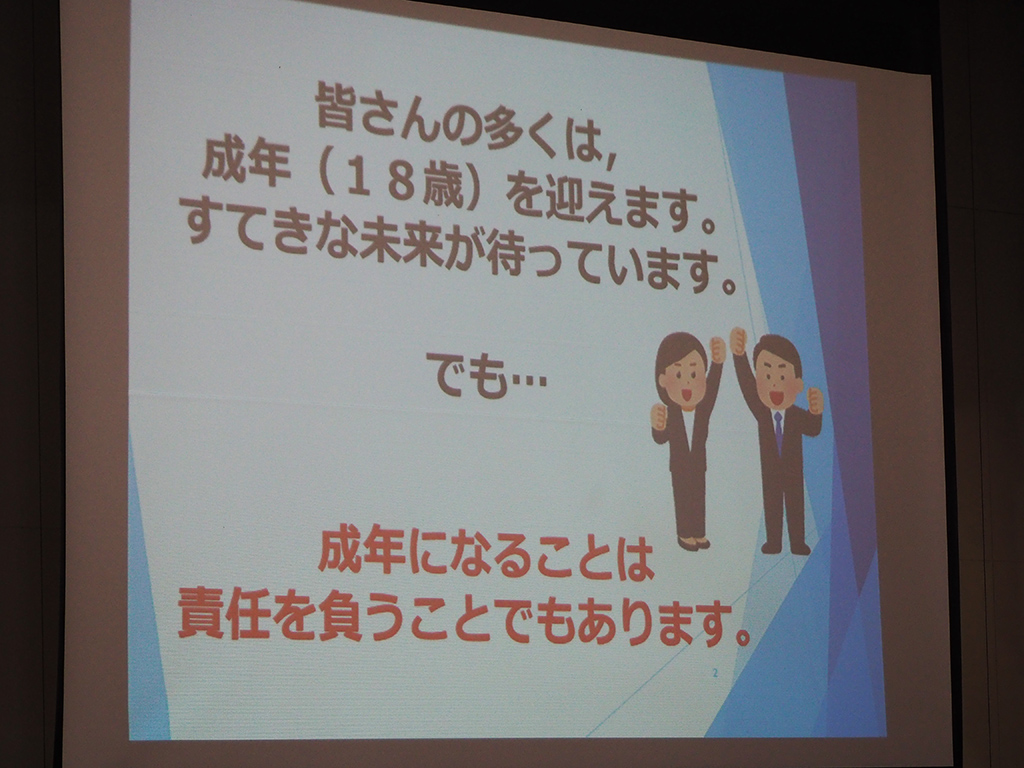 皆さんの多くは，
成年（１８歳）を迎えます。
すてきな未来が待っています。

でも…

成年になることは
責任を負うことでもあります。

2